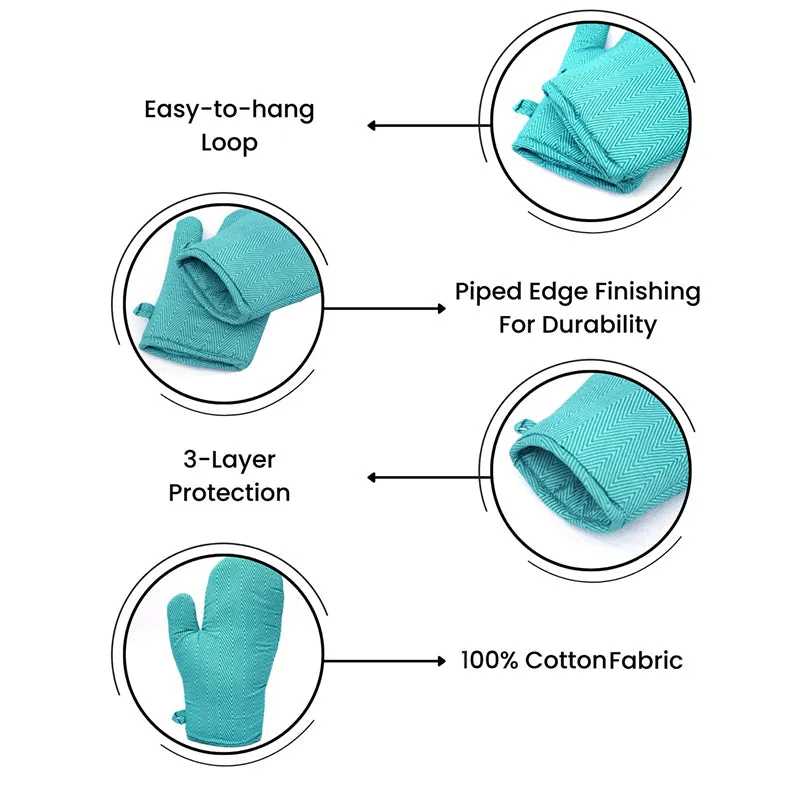 Easy-to-hang Loop

Piped Edge Finishing For Durability

3-Layer Protection

100% CottonFabric